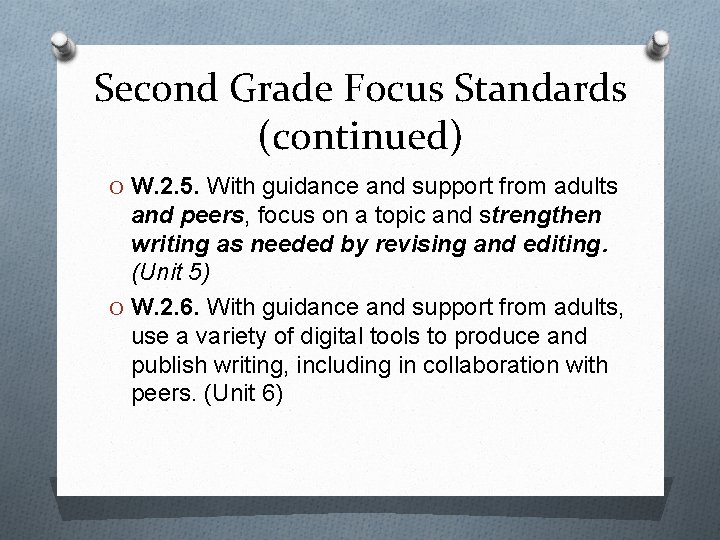 Second Grade Focus Standards (continued)

O W.2.5. With guidance and support from adults and peers, focus on a topic and strengthen writing as needed by revising and editing. (Unit 5)

O W.2.6. With guidance and support from adults, use a variety of digital tools to produce and publish writing, including in collaboration with peers. (Unit 6)